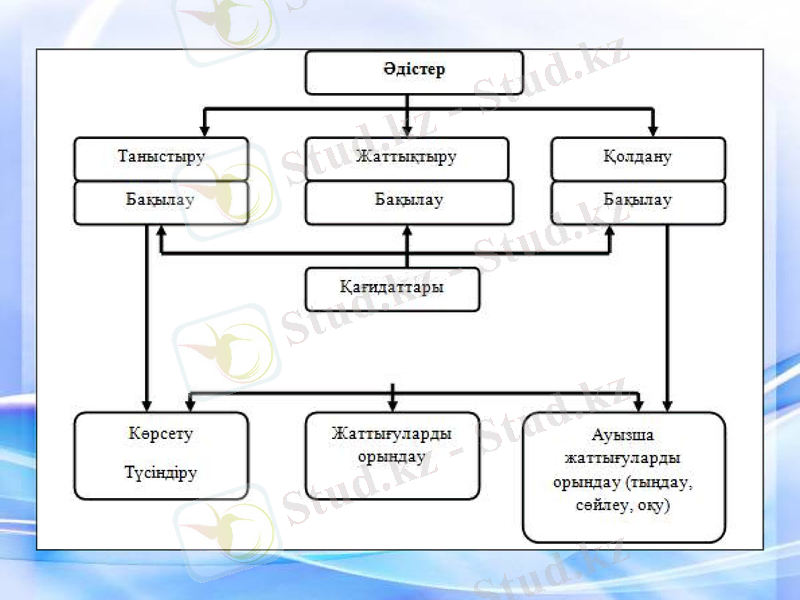 Әдістер

Таныстыру

Бақылау

Жаттықтыру

Бақылау

Қолдану

Бақылау

Қағидаттары

Көрсету

Түсіндіру

Жаттығуларды орындау

Ауызша жаттығуларды орындау (тыңдау, сөйлеу, оқу)

Stud.kz - Stud.kz